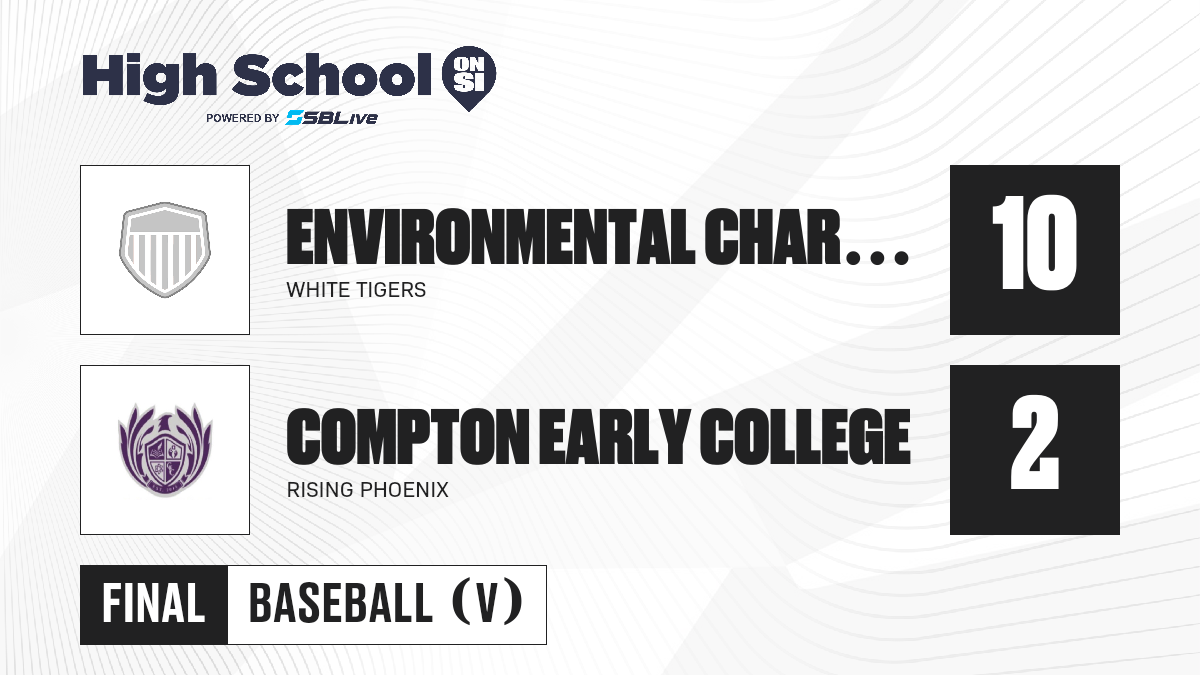 High School ON SI
POWERED BY SBLive

ENVIRONMENTAL CHAR...
WHITE TIGERS
10

COMPTON EARLY COLLEGE
RISING PHOENIX
2

FINAL BASEBALL (V)